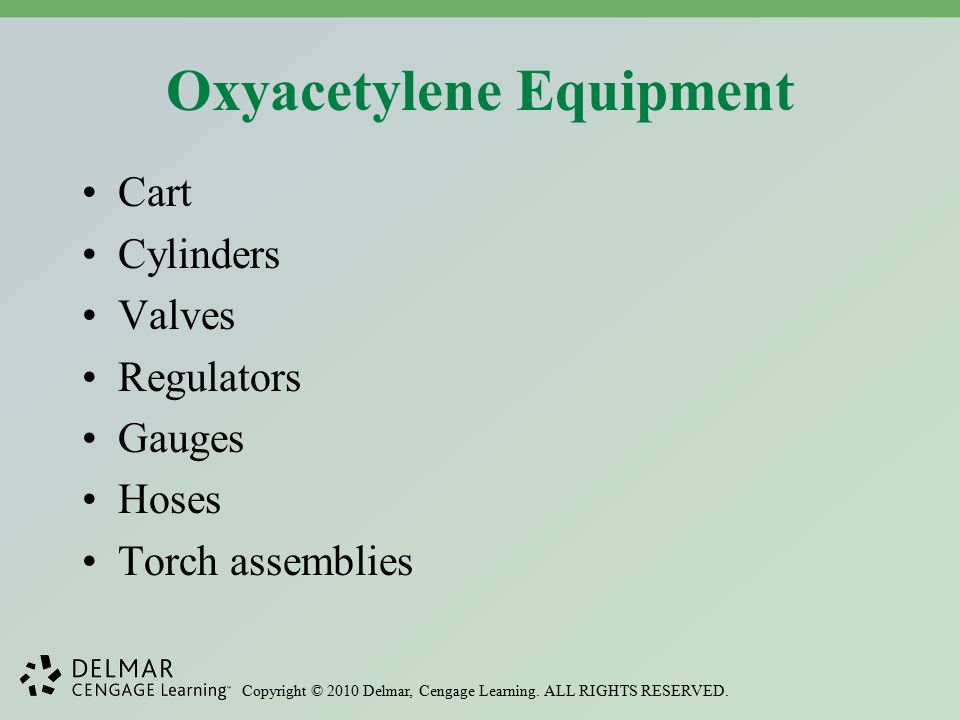 Oxyacetylene Equipment

• Cart
• Cylinders
• Valves
• Regulators
• Gauges
• Hoses
• Torch assemblies

DELMAR
CENGAGE Learning™ Copyright © 2010 Delmar, Cengage Learning. ALL RIGHTS RESERVED.